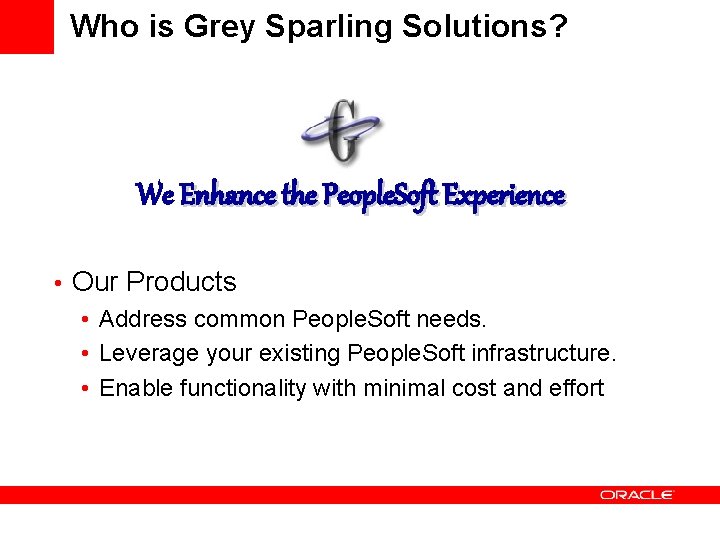 Who is Grey Sparling Solutions?

G

We Enhance the PeopleSoft Experience

• Our Products
• Address common PeopleSoft needs.
• Leverage your existing PeopleSoft infrastructure.
• Enable functionality with minimal cost and effort

ORACLE